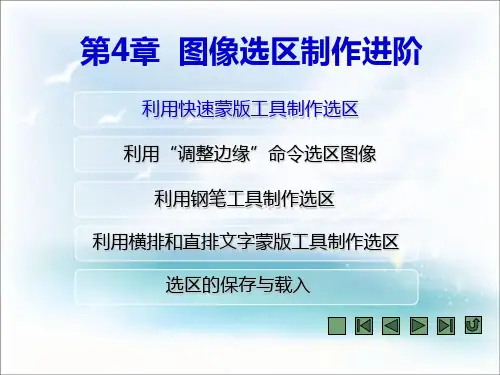 第4章 图像选区制作进阶

利用快速蒙版工具制作选区

利用“调整边缘”命令选区图像

利用钢笔工具制作选区

利用横排和直排文字蒙版工具制作选区

选区的保存与载入